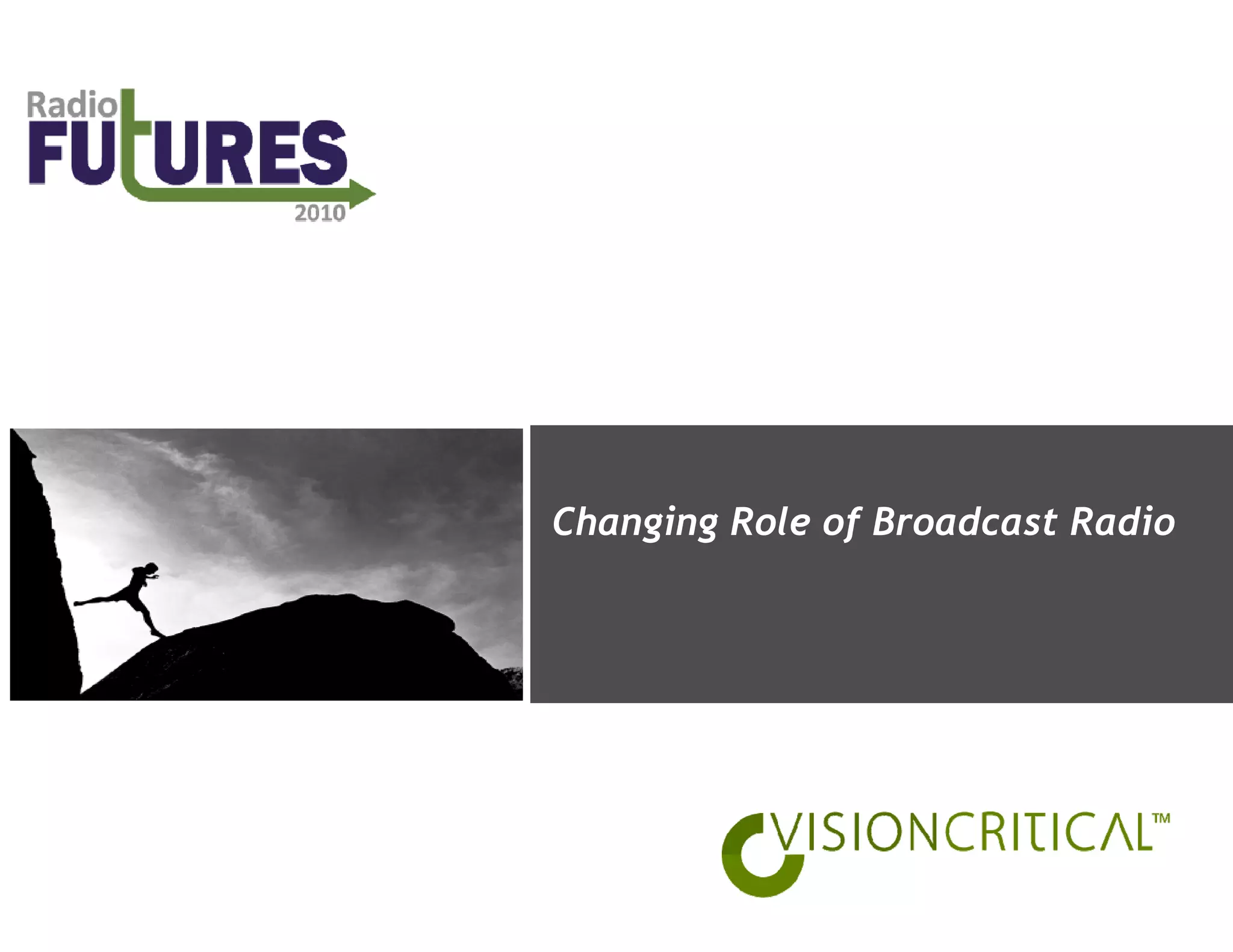 Radio FUTURES 2010

Changing Role of Broadcast Radio

VISIONCRITICAL™